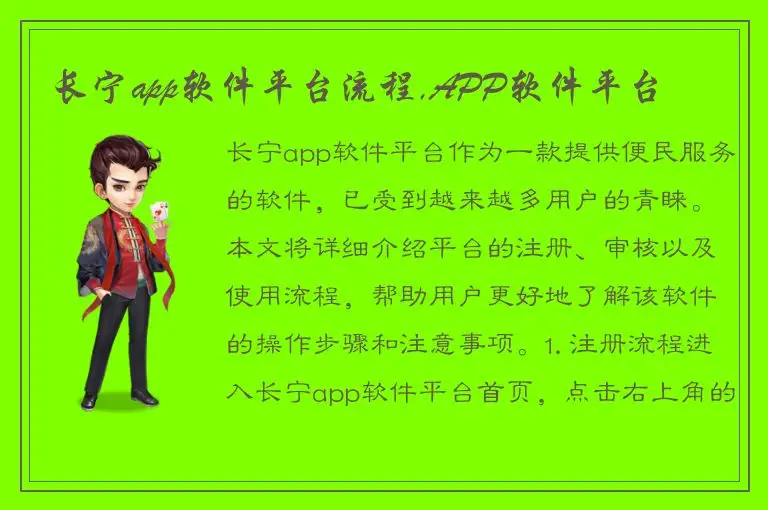 长宁app软件平台流程,APP软件平台

长宁app软件平台作为一款提供便民服务的软件，已受到越来越多用户的青睐。本文将详细介绍平台的注册、审核以及使用流程，帮助用户更好地了解该软件的操作步骤和注意事项。1. 注册流程进入长宁app软件平台首页，点击右上角的